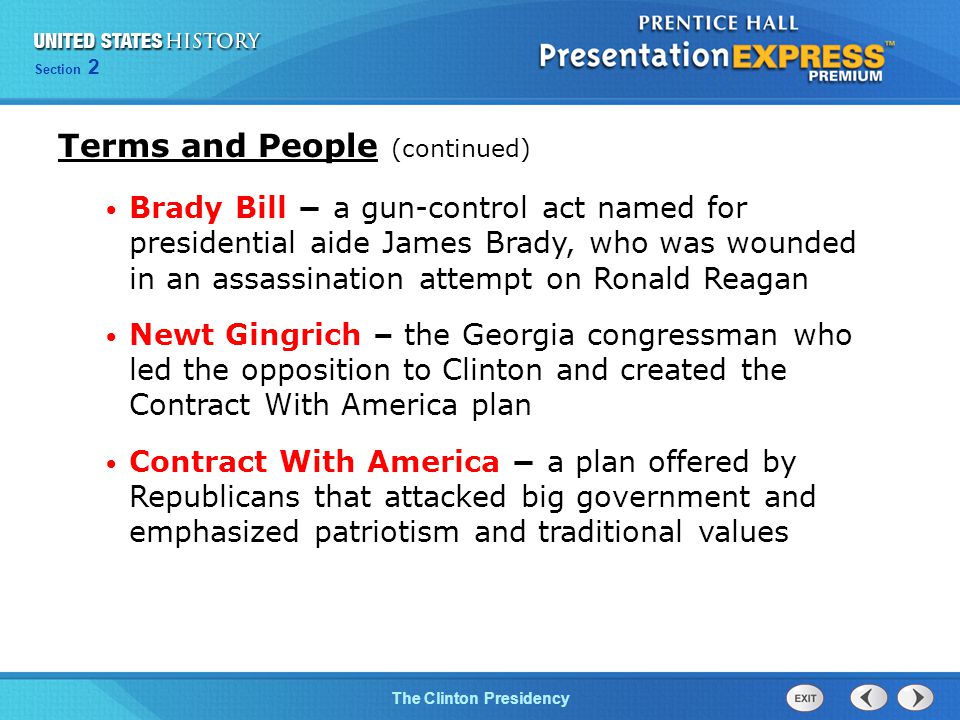 UNITED STATES HISTORY
Section 2

PRENTICE HALL
PresentationEXPRESS™
PREMIUM

Terms and People (continued)

• Brady Bill – a gun-control act named for presidential aide James Brady, who was wounded in an assassination attempt on Ronald Reagan

• Newt Gingrich – the Georgia congressman who led the opposition to Clinton and created the Contract With America plan

• Contract With America – a plan offered by Republicans that attacked big government and emphasized patriotism and traditional values

The Clinton Presidency

EXIT